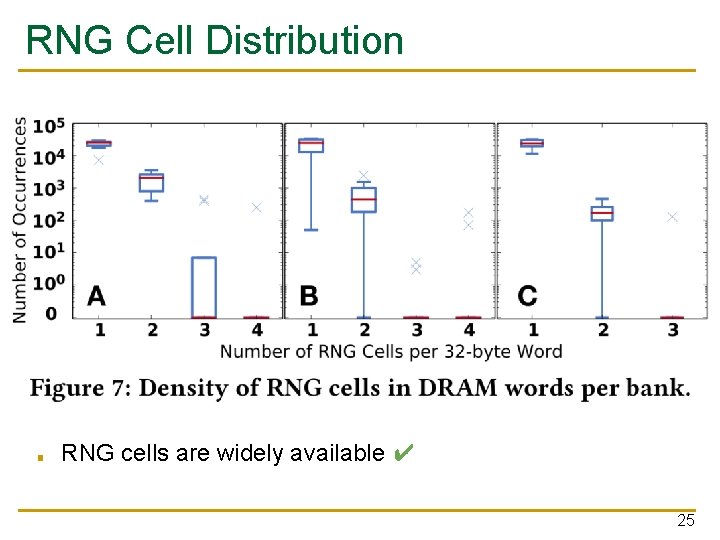 RNG Cell Distribution

Number of Occurrences

$10^5$
$10^4$
$10^3$
$10^2$
$10^1$
$10^0$
0

A

1 2 3 4

B

1 2 3 4

C

1 2 3

Number of RNG Cells per 32-byte Word

Figure 7: Density of RNG cells in DRAM words per bank.

RNG cells are widely available ✔

25